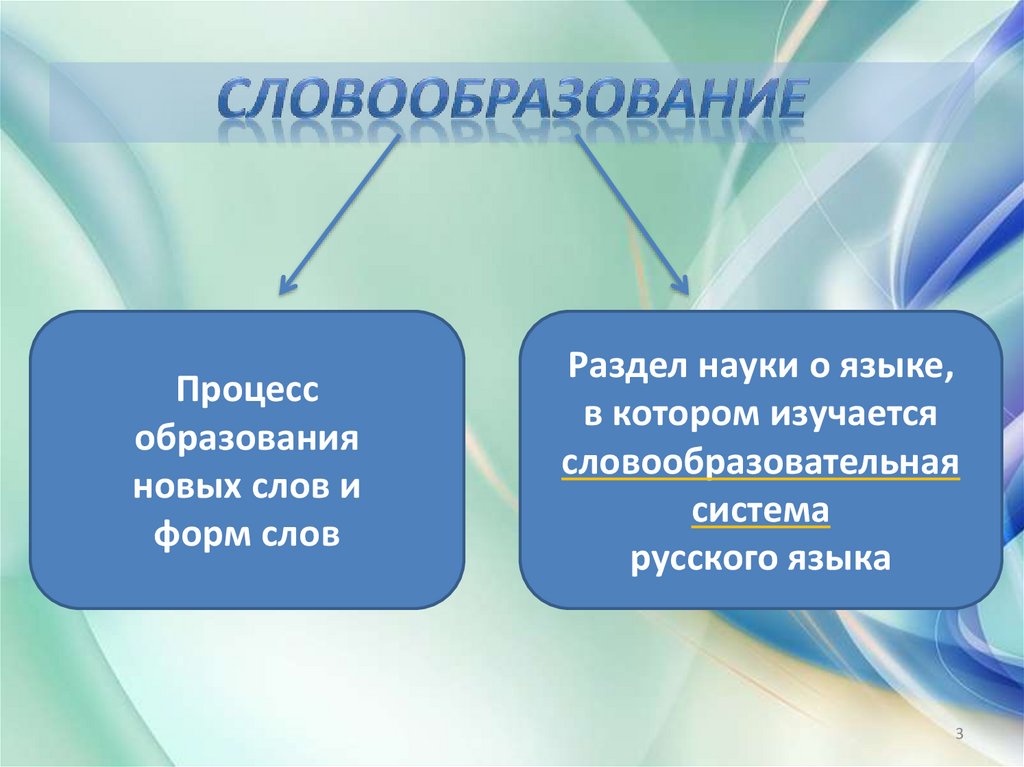 СЛОВООБРАЗОВАНИЕ

Процесс образования новых слов и форм слов

Раздел науки о языке, в котором изучается словообразовательная система русского языка

3